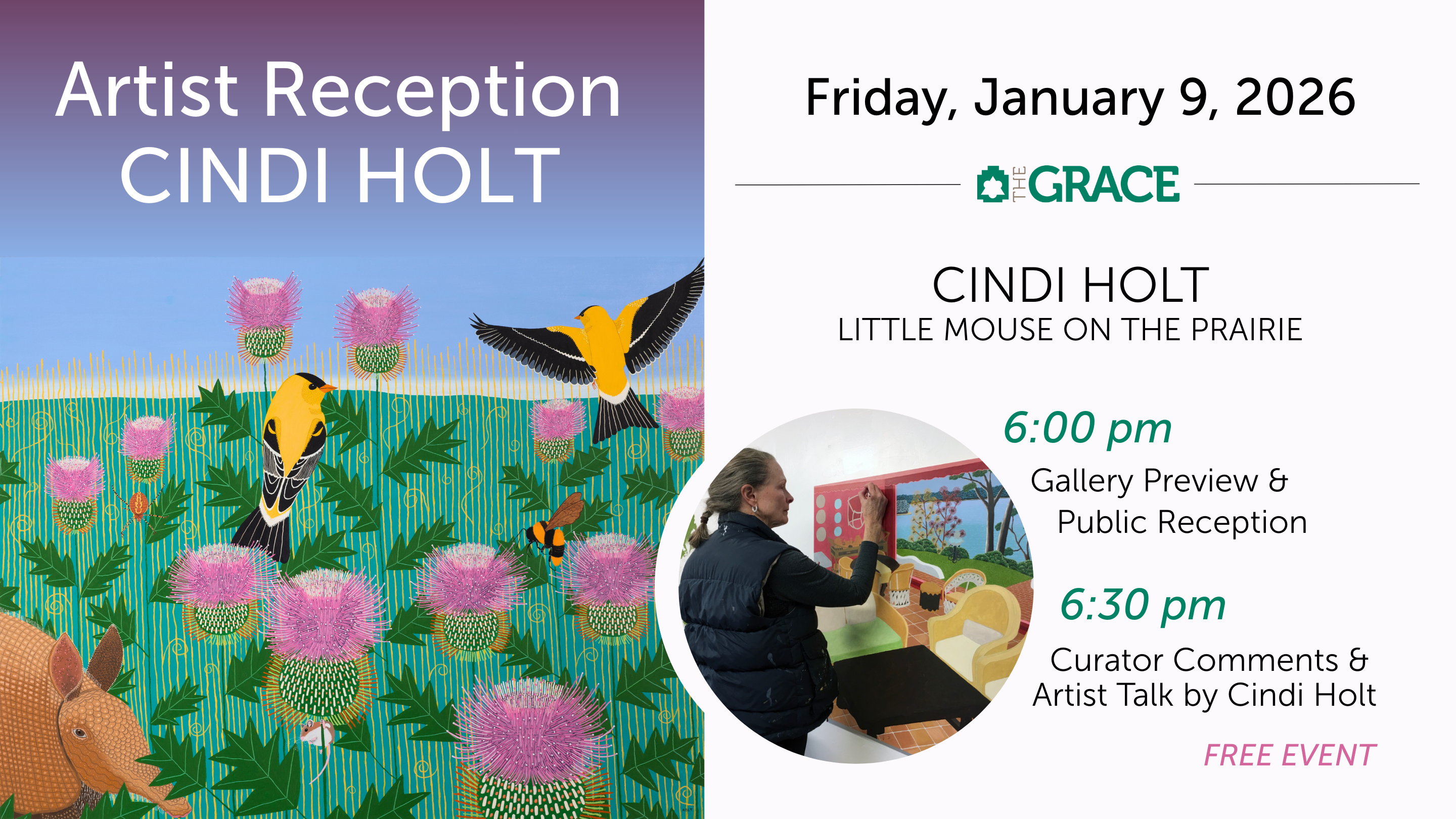 Artist Reception
CINDI HOLT

Friday, January 9, 2026

THE GRACE

CINDI HOLT
LITTLE MOUSE ON THE PRAIRIE

6:00 pm
Gallery Preview & Public Reception

6:30 pm
Curator Comments & Artist Talk by Cindi Holt

FREE EVENT